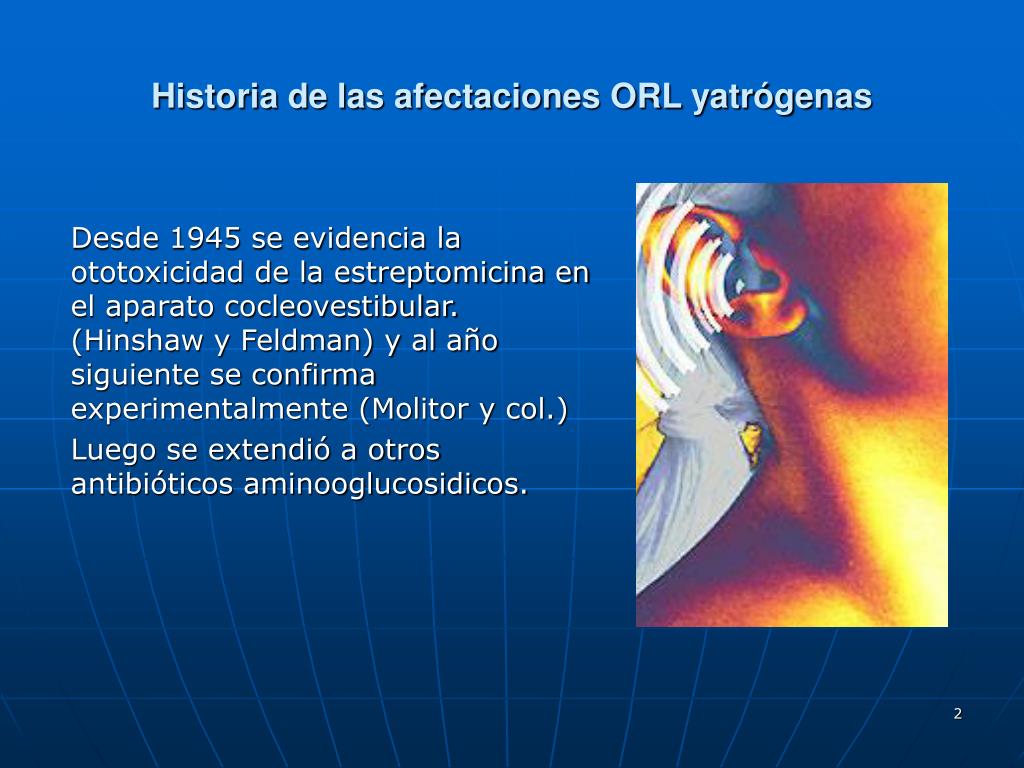 Historia de las afectaciones ORL yatrógenas

Desde 1945 se evidencia la ototoxicidad de la estreptomicina en el aparato cocleovestibular. (Hinshaw y Feldman) y al año siguiente se confirma experimentalmente (Molitor y col.)

Luego se extendió a otros antibióticos aminooglucosidicos.

2